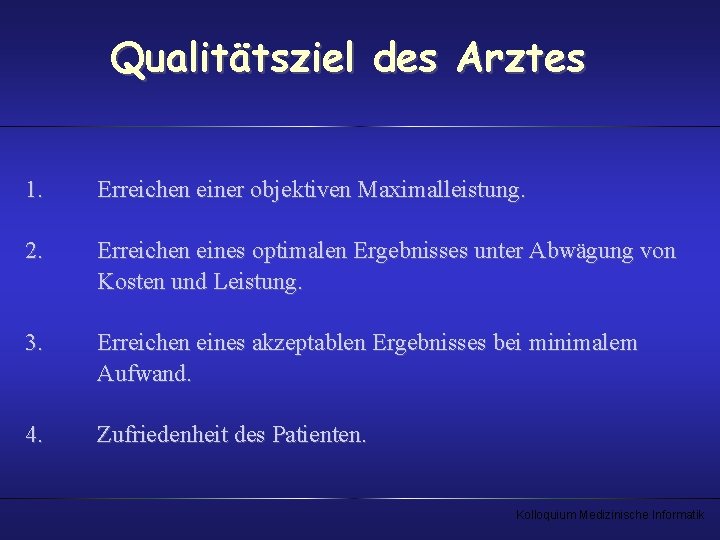 Qualitätsziel des Arztes

1. Erreichen einer objektiven Maximalleistung.

2. Erreichen eines optimalen Ergebnisses unter Abwägung von Kosten und Leistung.

3. Erreichen eines akzeptablen Ergebnisses bei minimalem Aufwand.

4. Zufriedenheit des Patienten.

Kolloquium Medizinische Informatik